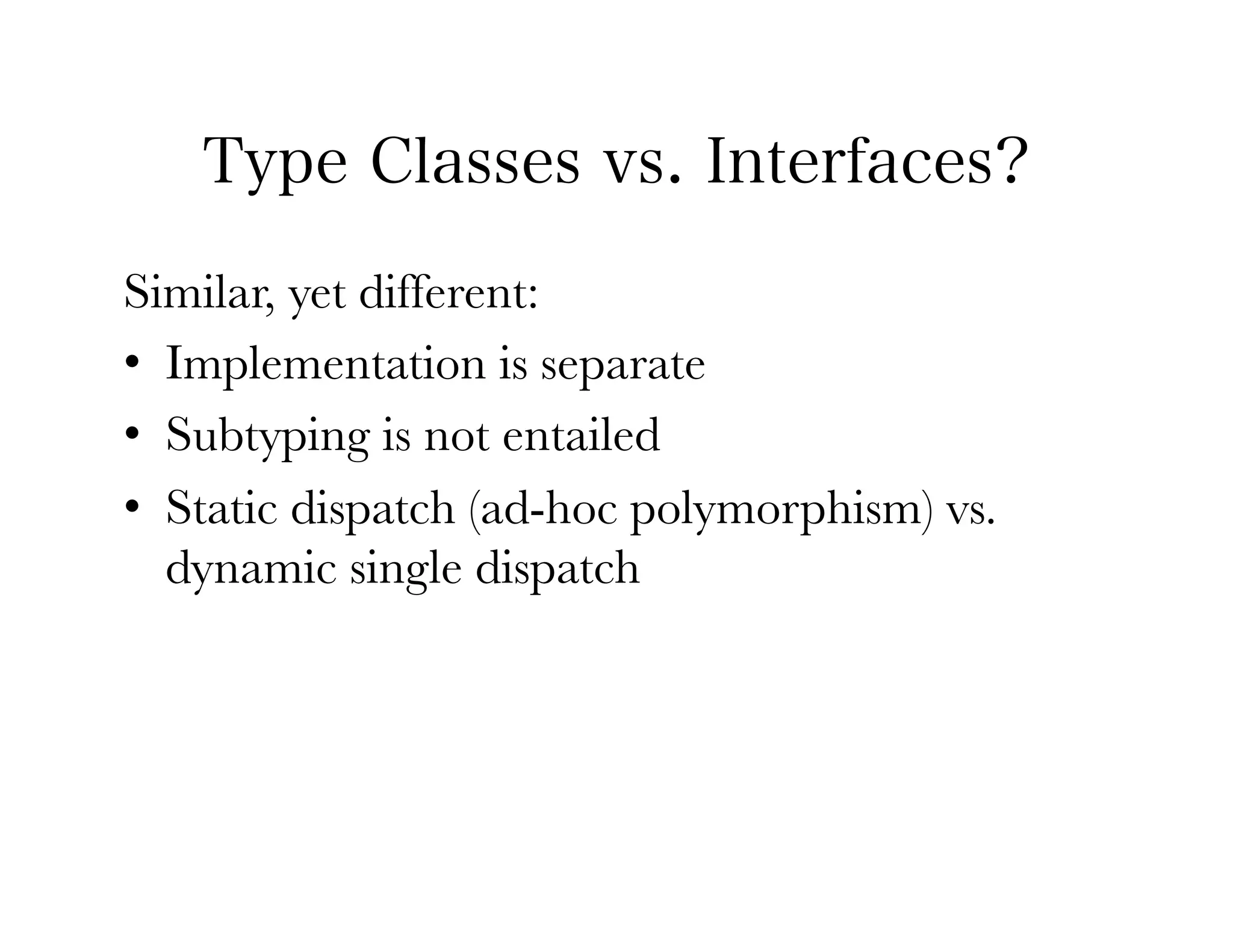 Type Classes vs. Interfaces?

Similar, yet different:

• Implementation is separate
• Subtyping is not entailed
• Static dispatch (ad-hoc polymorphism) vs. dynamic single dispatch